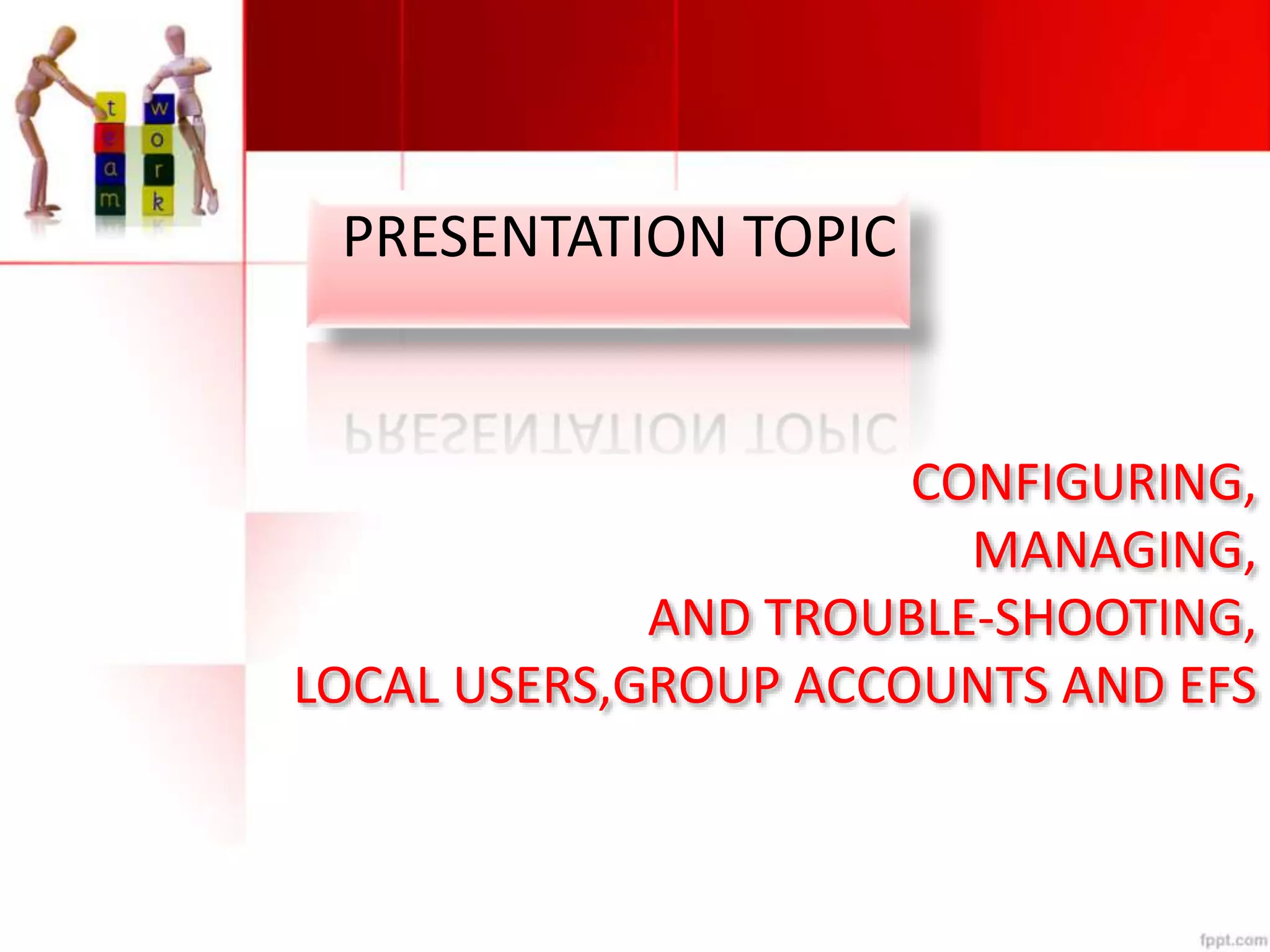 t
e
a
m

w
o
r
k

PRESENTATION TOPIC

CONFIGURING,
MANAGING,
AND TROUBLE-SHOOTING,
LOCAL USERS,GROUP ACCOUNTS AND EFS

fppt.com